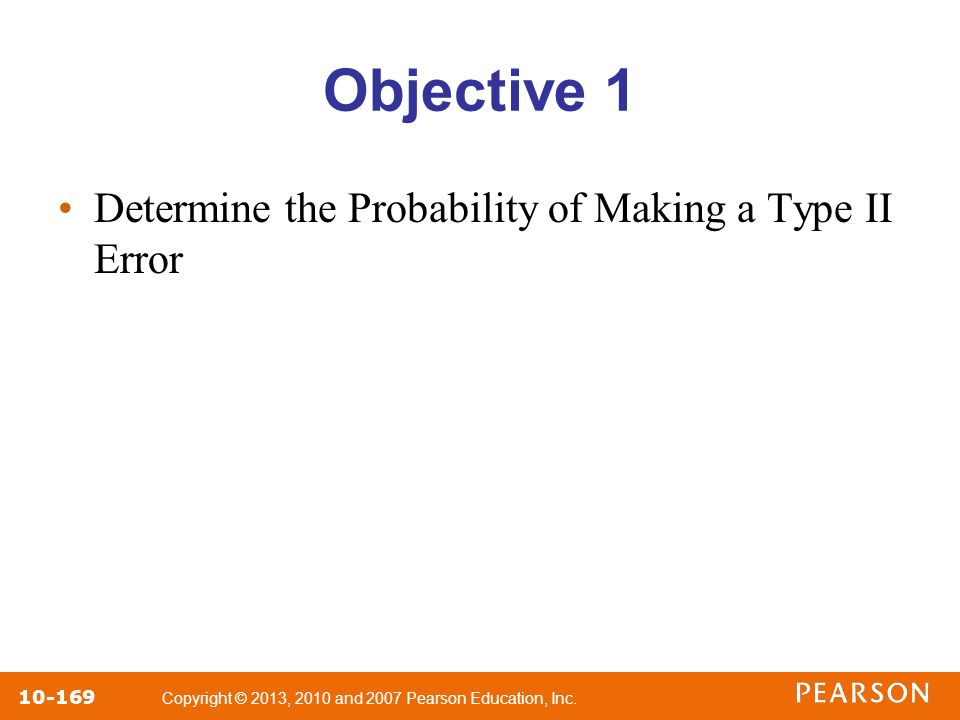 Objective 1

• Determine the Probability of Making a Type II Error

10-169 Copyright © 2013, 2010 and 2007 Pearson Education, Inc.

PEARSON